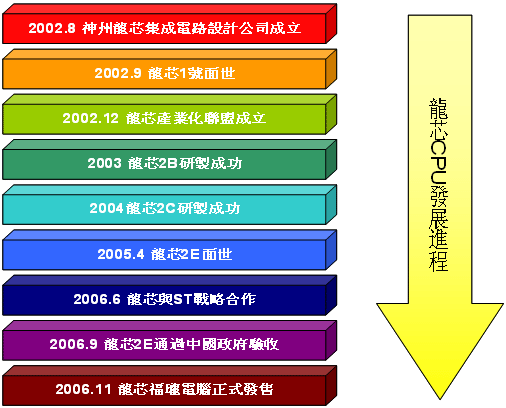 2002.8 神州龍芯集成電路設計公司成立

2002.9 龍芯1號面世

2002.12 龍芯產業化聯盟成立

2003 龍芯2B研製成功

2004 龍芯2C研製成功

2005.4 龍芯2E面世

2006.6 龍芯與ST戰略合作

2006.9 龍芯2E通過中國政府驗收

2006.11 龍芯福瓏電腦正式發售

龍芯CPU發展進程